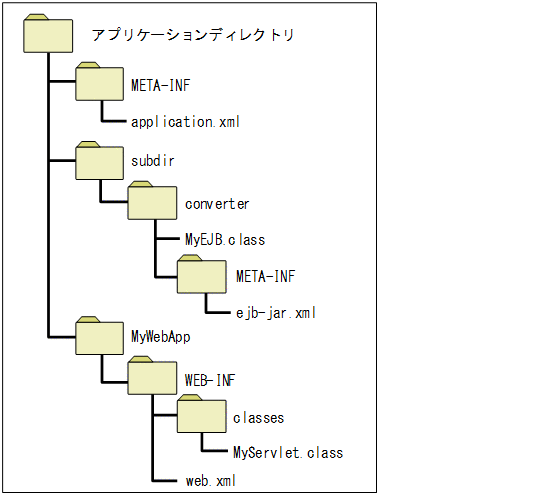 アプリケーションディレクトリ

META-INF

application.xml

subdir

converter

MyEJB.class

META-INF

ejb-jar.xml

MyWebApp

WEB-INF

classes

MyServlet.class

web.xml